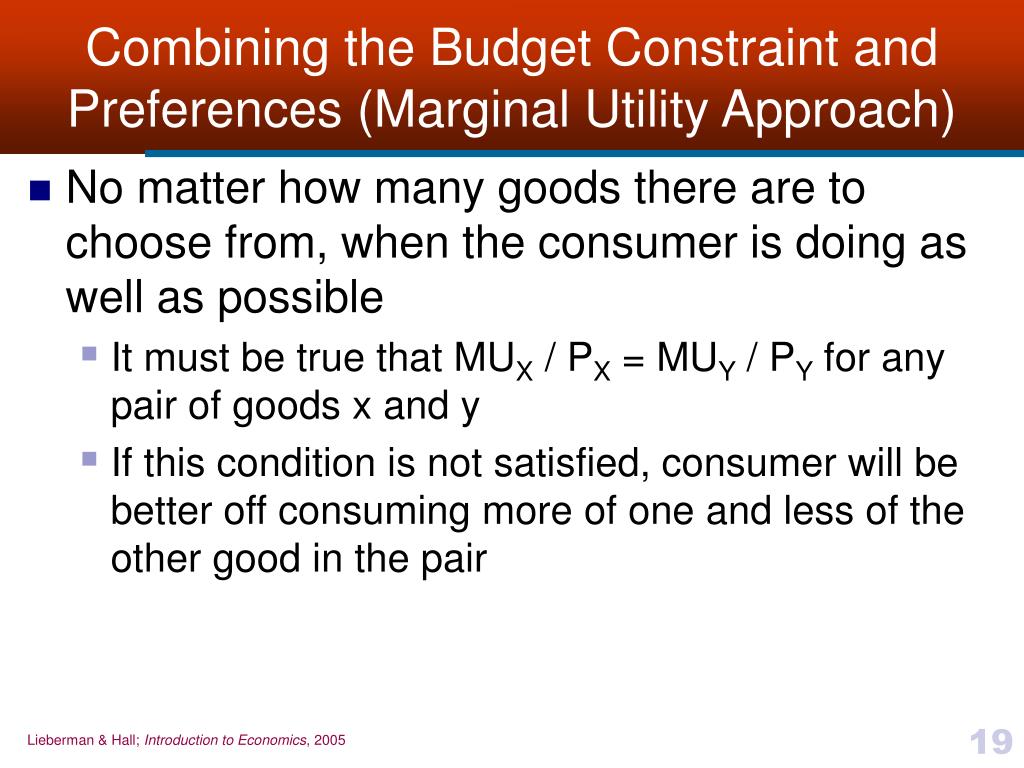 Combining the Budget Constraint and Preferences (Marginal Utility Approach)

No matter how many goods there are to choose from, when the consumer is doing as well as possible

It must be true that $MU_X / P_X = MU_Y / P_Y$ for any pair of goods x and y

If this condition is not satisfied, consumer will be better off consuming more of one and less of the other good in the pair

Lieberman & Hall; Introduction to Economics, 2005

19